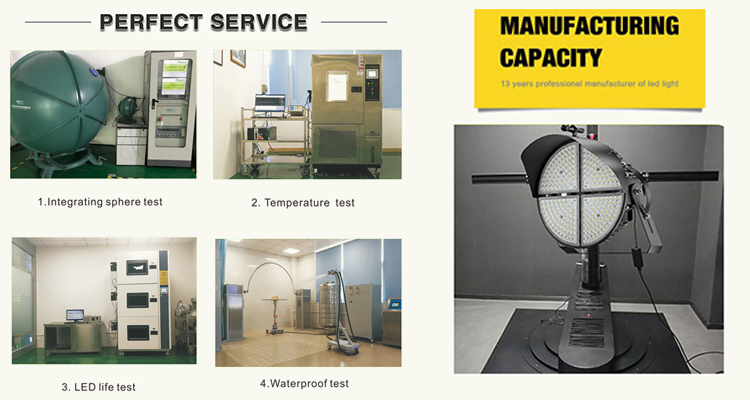 PERFECT SERVICE

1.Integrating sphere test

2. Temperature test

3. LED life test

4.Waterproof test

MANUFACTURING CAPACITY

13 years professional manufacturer of led light